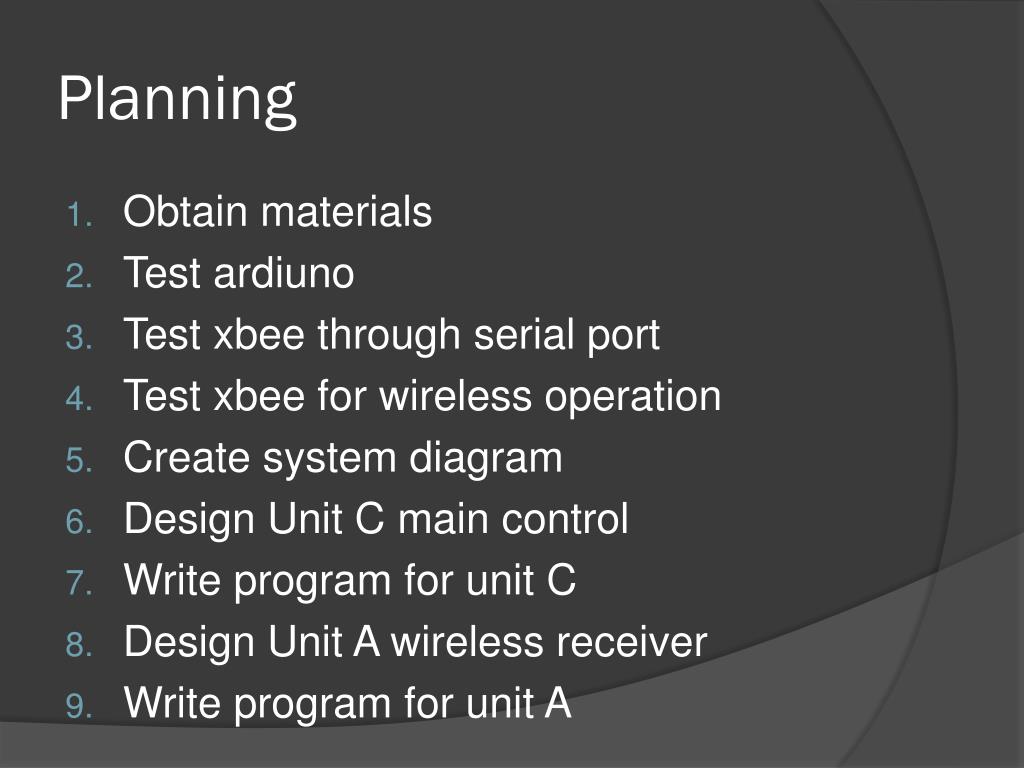 Planning

1. Obtain materials
2. Test ardiuno
3. Test xbee through serial port
4. Test xbee for wireless operation
5. Create system diagram
6. Design Unit C main control
7. Write program for unit C
8. Design Unit A wireless receiver
9. Write program for unit A